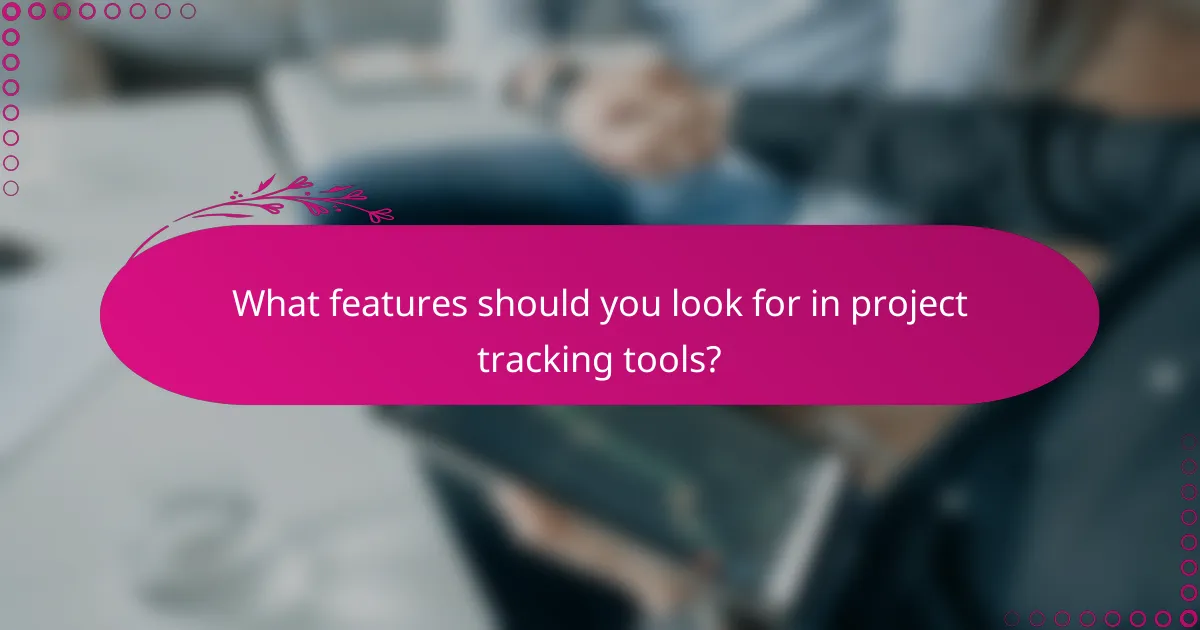 What features should you look for in project tracking tools?